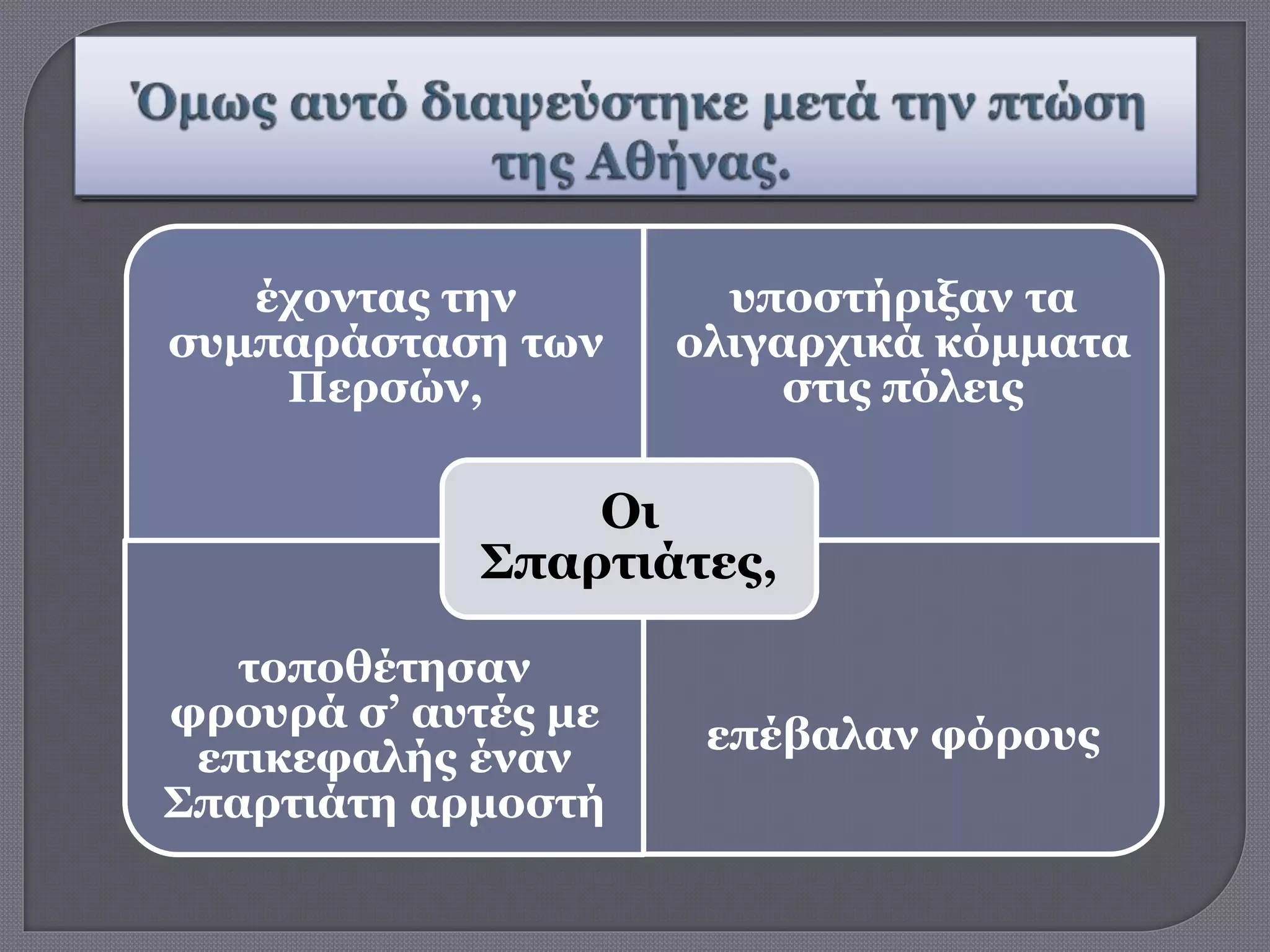 Όμως αυτό διαψεύστηκε μετά την πτώση της Αθήνας.

έχοντας την συμπαράσταση των Περσών,

υποστήριξαν τα ολιγαρχικά κόμματα στις πόλεις

Οι Σπαρτιάτες,

τοποθέτησαν φρουρά σ’ αυτές με επικεφαλής έναν Σπαρτιάτη αρμοστή

επέβαλαν φόρους